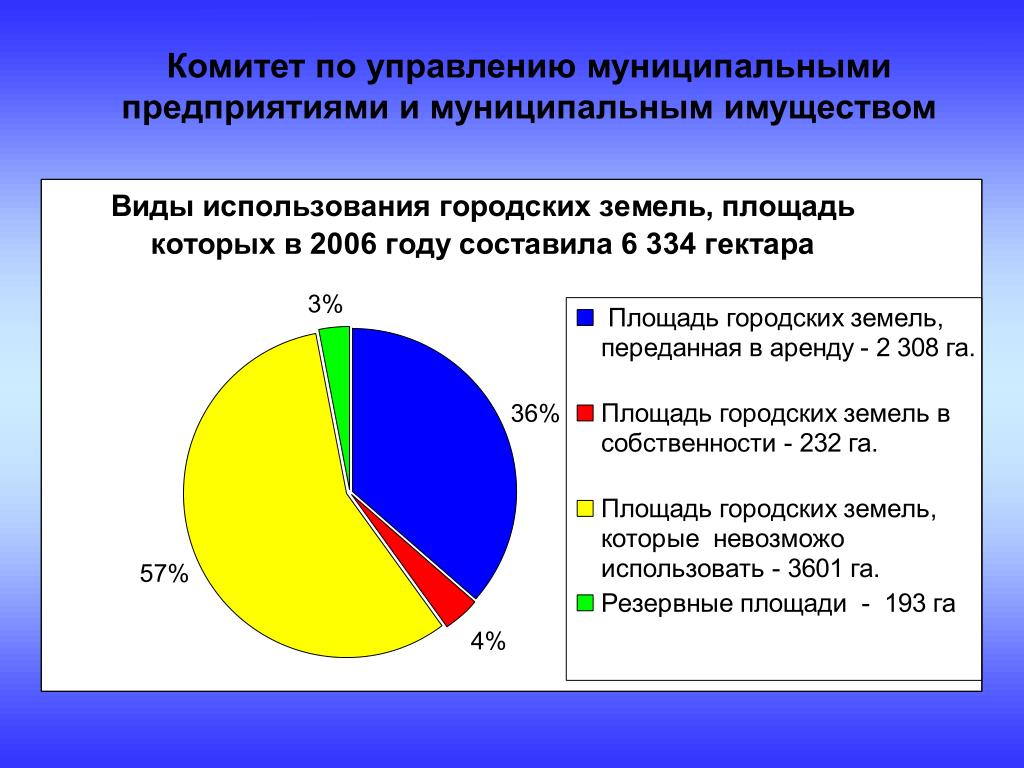 Комитет по управлению муниципальными предприятиями и муниципальным имуществом

Виды использования городских земель, площадь которых в 2006 году составила 6 334 гектара

3%

36%

57%

4%

Площадь городских земель, переданная в аренду - 2 308 га.

Площадь городских земель в собственности - 232 га.

Площадь городских земель, которые невозможо использовать - 3601 га.

Резервные площади - 193 га